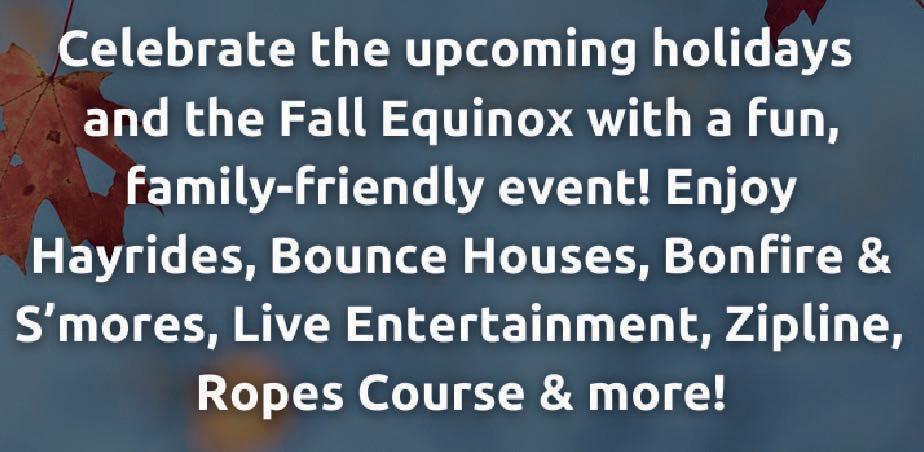 Celebrate the upcoming holidays and the Fall Equinox with a fun, family-friendly event! Enjoy Hayrides, Bounce Houses, Bonfire & S'mores, Live Entertainment, Zipline, Ropes Course & more!